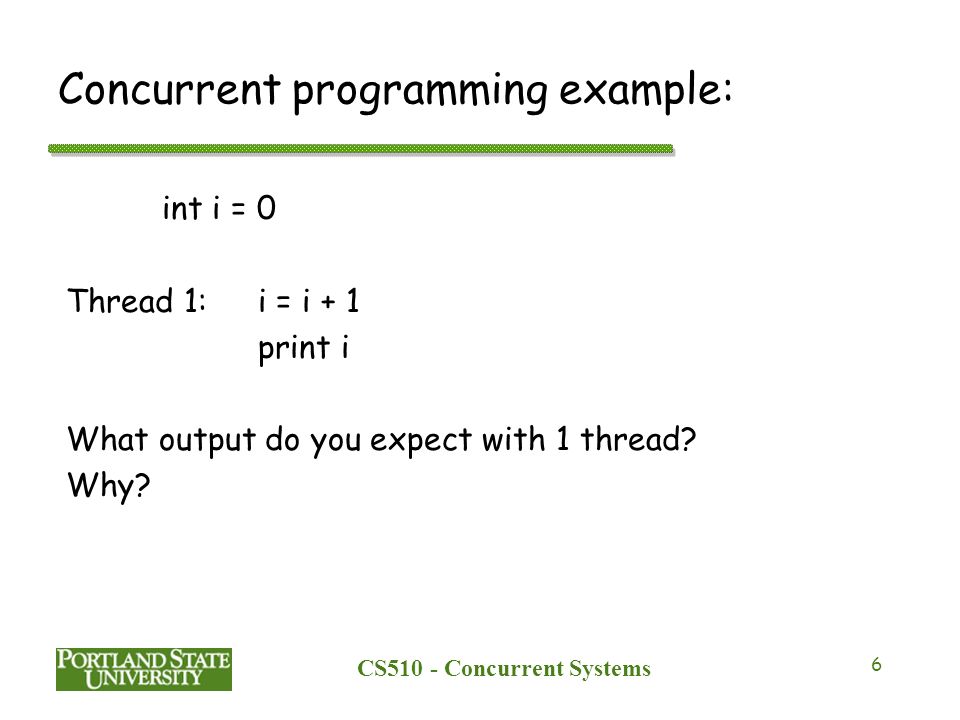 Concurrent programming example:

int i = 0

Thread 1: i = i + 1
print i

What output do you expect with 1 thread?
Why?

PORTLAND STATE UNIVERSITY

CS510 - Concurrent Systems

6